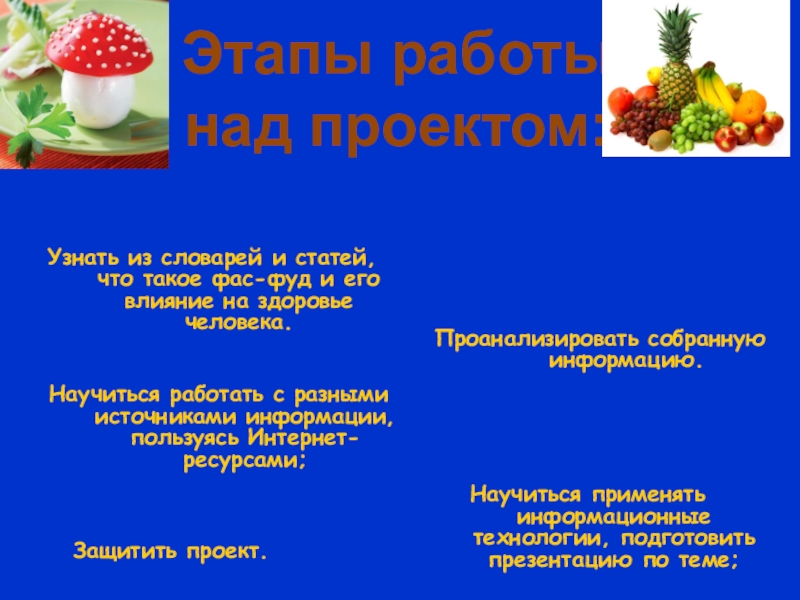 Этапы работы над проектом:

Узнать из словарей и статей, что такое фас-фуд и его влияние на здоровье человека.

Научиться работать с разными источниками информации, пользуясь Интернет-ресурсами;

Защитить проект.

Проанализировать собранную информацию.

Научиться применять информационные технологии, подготовить презентацию по теме;